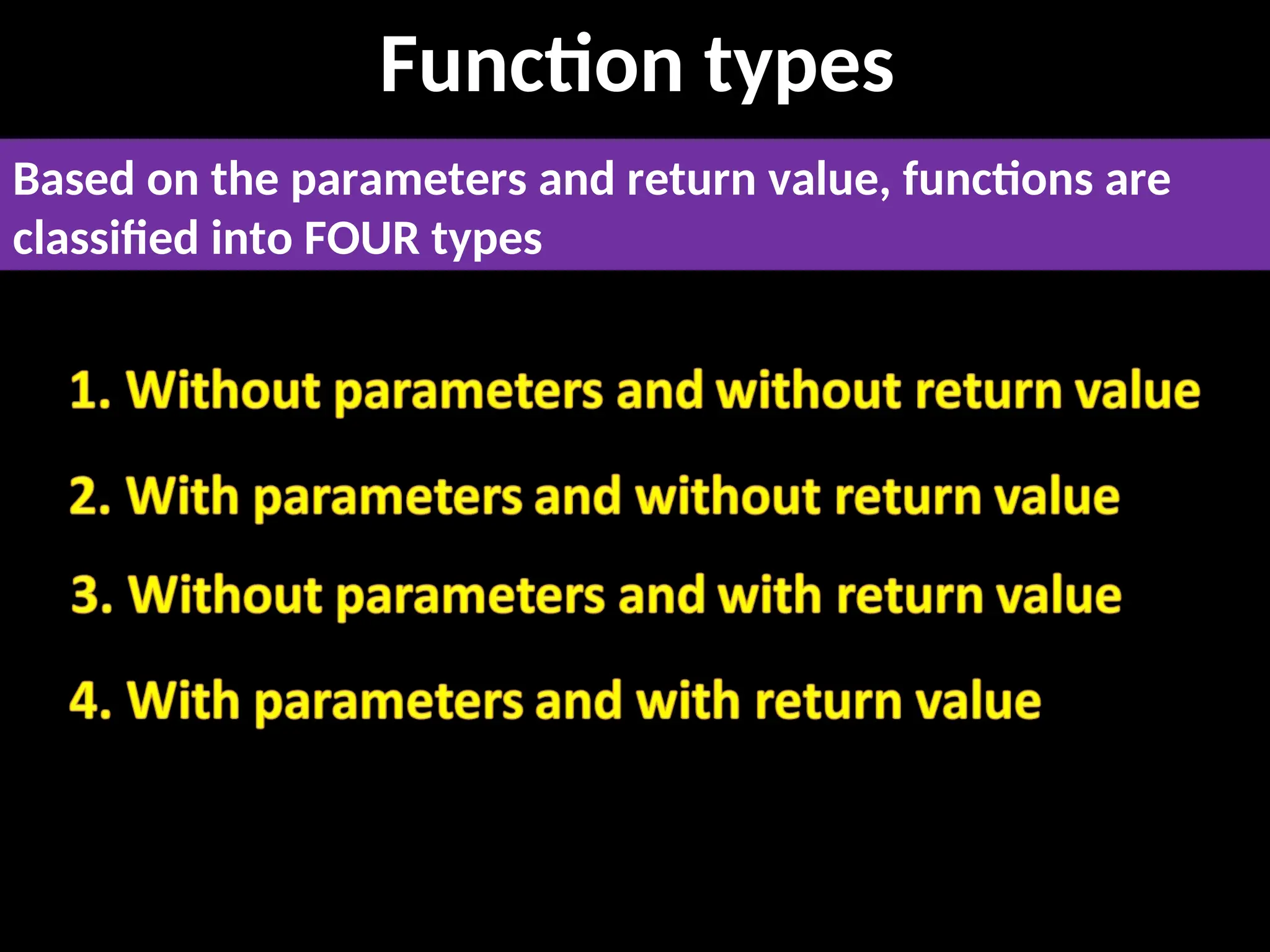 Function types

Based on the parameters and return value, functions are classified into FOUR types

1. Without parameters and without return value

2. With parameters and without return value

3. Without parameters and with return value

4. With parameters and with return value